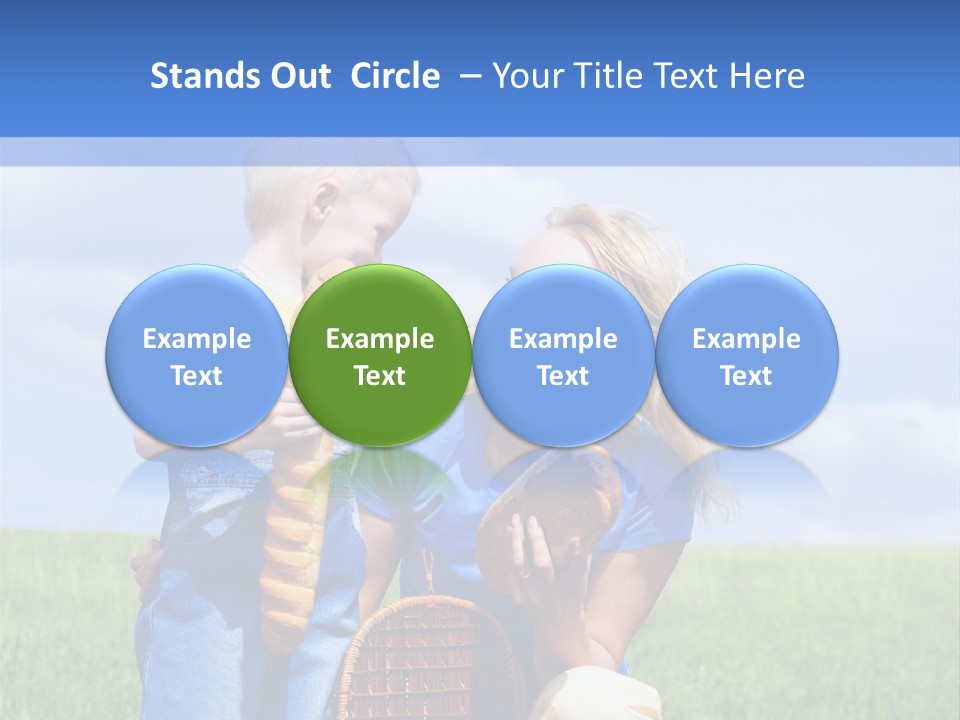 Stands Out Circle – Your Title Text Here

Example Text

Example Text

Example Text

Example Text